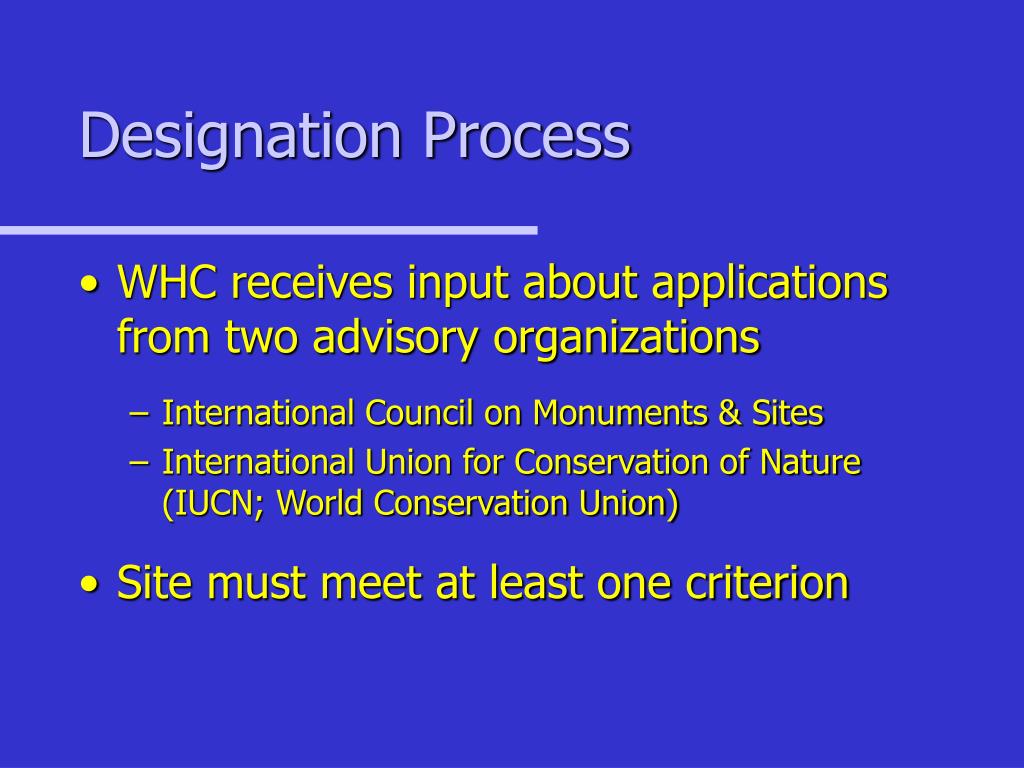 Designation Process

• WHC receives input about applications from two advisory organizations

– International Council on Monuments & Sites
– International Union for Conservation of Nature (IUCN; World Conservation Union)

• Site must meet at least one criterion